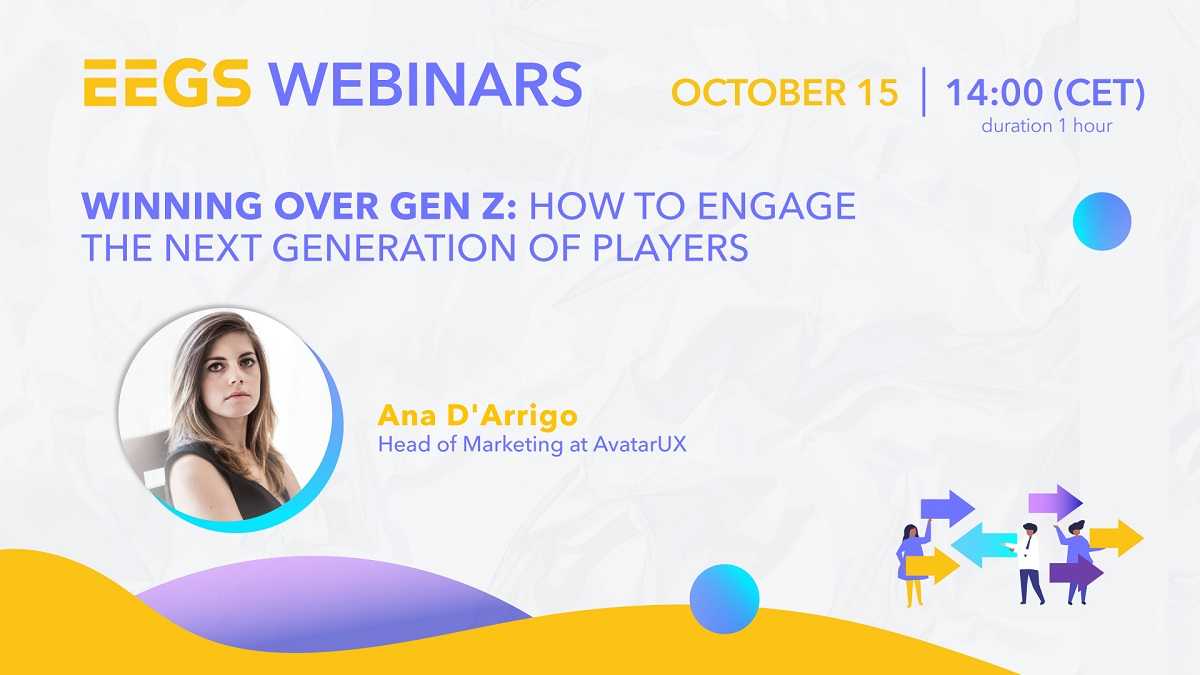 EEGS WEBINARS

OCTOBER 15 | 14:00 (CET)
duration 1 hour

WINNING OVER GEN Z: HOW TO ENGAGE THE NEXT GENERATION OF PLAYERS

Ana D'Arrigo
Head of Marketing at AvatarUX